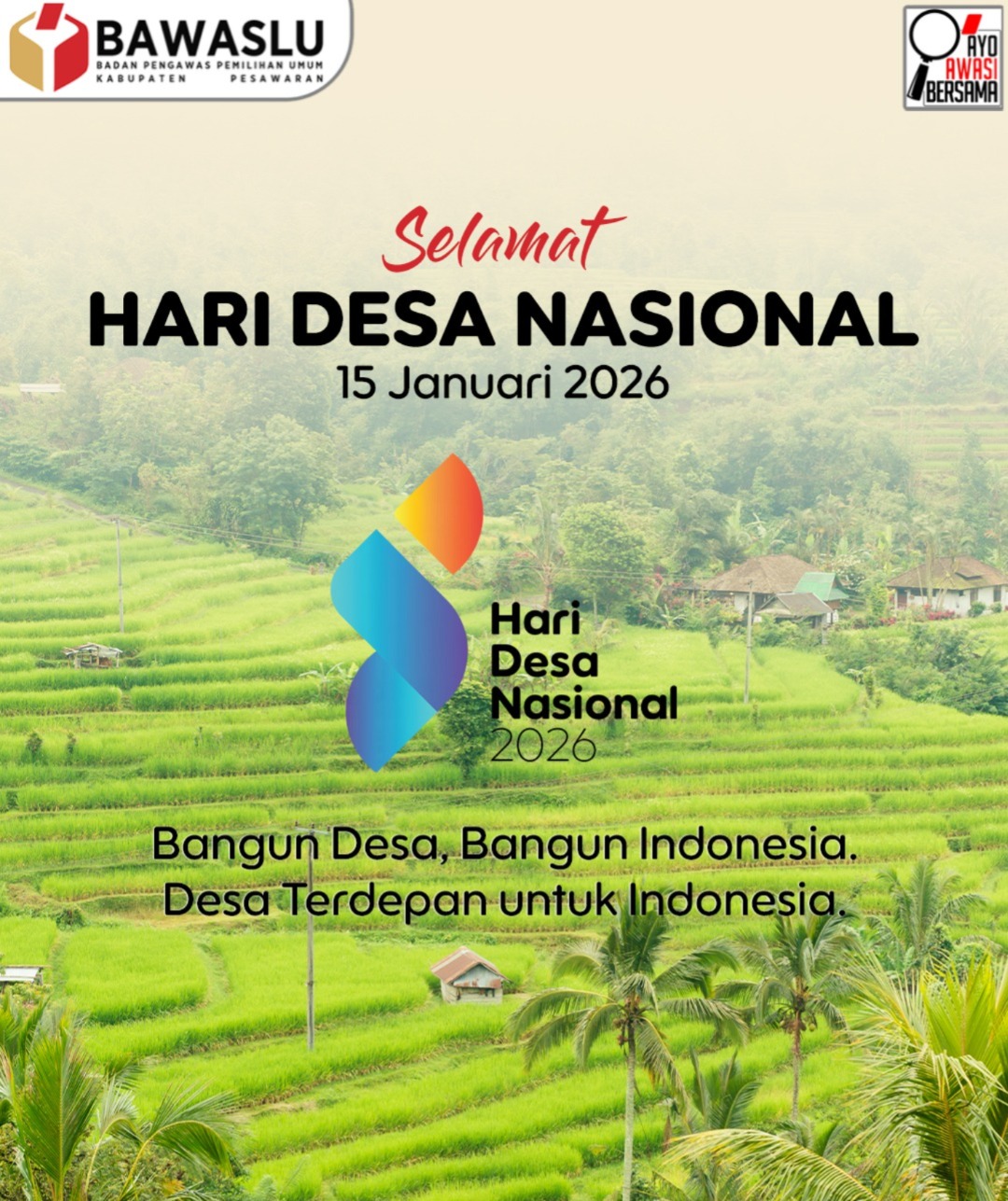 BAWASLU
BADAN PENGAWAS PEMILIHAN UMUM
KABUPATEN PESAWARAN

AYO AWASI BERSAMA

Selamat
HARI DESA NASIONAL
15 Januari 2026

Hari Desa Nasional 2026

Bangun Desa, Bangun Indonesia.
Desa Terdepan untuk Indonesia.